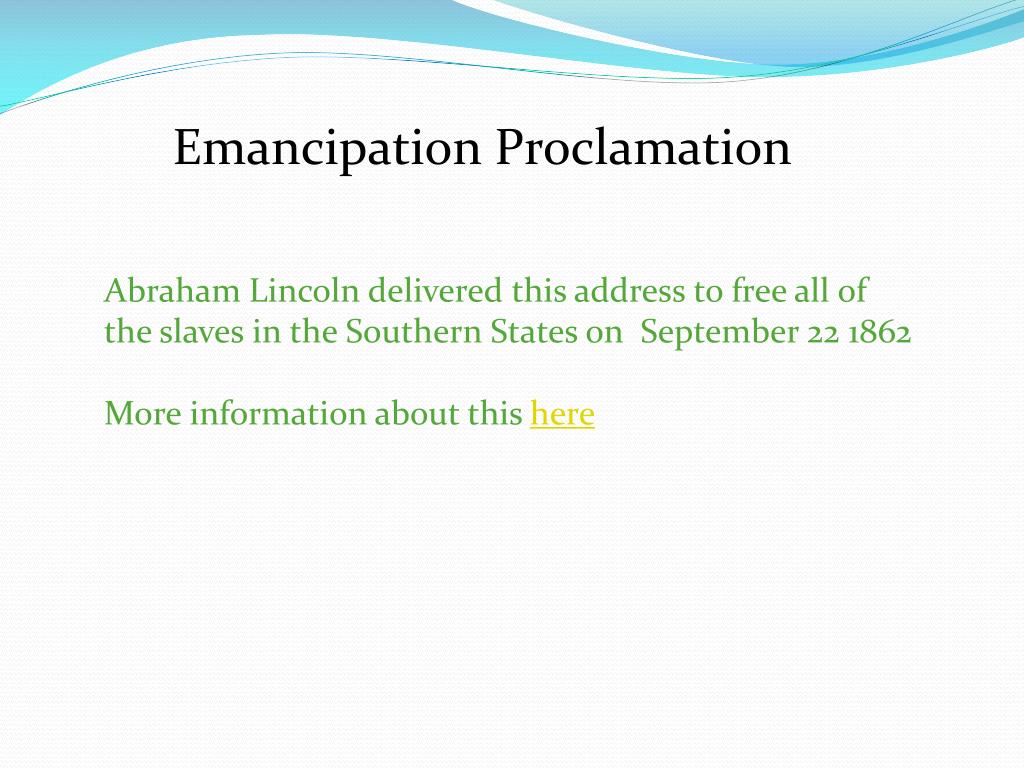 Emancipation Proclamation

Abraham Lincoln delivered this address to free all of the slaves in the Southern States on  September 22 1862

More information about this here